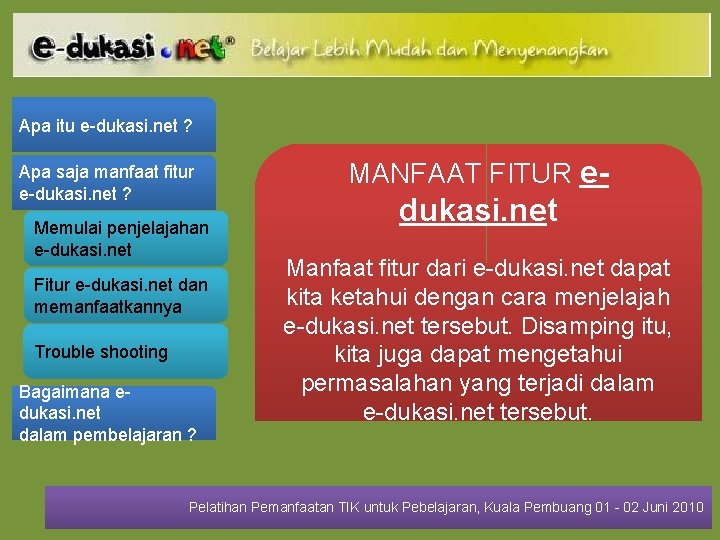 e-dukasi.net® Belajar Lebih Mudah dan Menyenangkan

Apa itu e-dukasi.net ?

Apa saja manfaat fitur e-dukasi.net ?

Memulai penjelajahan e-dukasi.net

Fitur e-dukasi.net dan memanfaatkannya

Trouble shooting

Bagaimana e-dukasi.net dalam pembelajaran ?

MANFAAT FITUR e-dukasi.net

Manfaat fitur dari e-dukasi.net dapat kita ketahui dengan cara menjelajah e-dukasi.net tersebut. Disamping itu, kita juga dapat mengetahui permasalahan yang terjadi dalam e-dukasi.net tersebut.

Pelatihan Pemanfaatan TIK untuk Pebelajaran, Kuala Pembuang 01 - 02 Juni 2010